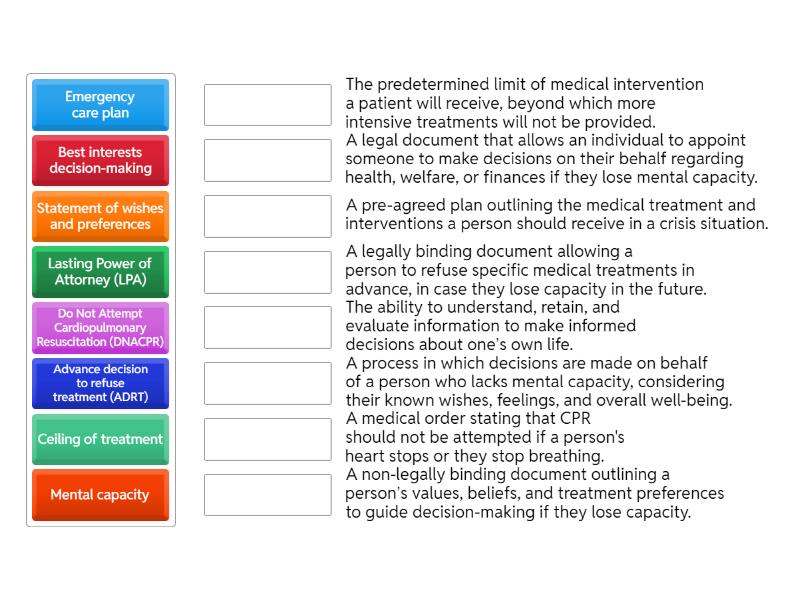 Emergency care plan

Best interests decision-making

Statement of wishes and preferences

Lasting Power of Attorney (LPA)

Do Not Attempt Cardiopulmonary Resuscitation (DNACPR)

Advance decision to refuse treatment (ADRT)

Ceiling of treatment

Mental capacity

The predetermined limit of medical intervention a patient will receive, beyond which more intensive treatments will not be provided.

A legal document that allows an individual to appoint someone to make decisions on their behalf regarding health, welfare, or finances if they lose mental capacity.

A pre-agreed plan outlining the medical treatment and interventions a person should receive in a crisis situation.

A legally binding document allowing a person to refuse specific medical treatments in advance, in case they lose capacity in the future.

The ability to understand, retain, and evaluate information to make informed decisions about one's own life.

A process in which decisions are made on behalf of a person who lacks mental capacity, considering their known wishes, feelings, and overall well-being.

A medical order stating that CPR should not be attempted if a person's heart stops or they stop breathing.

A non-legally binding document outlining a person's values, beliefs, and treatment preferences to guide decision-making if they lose capacity.